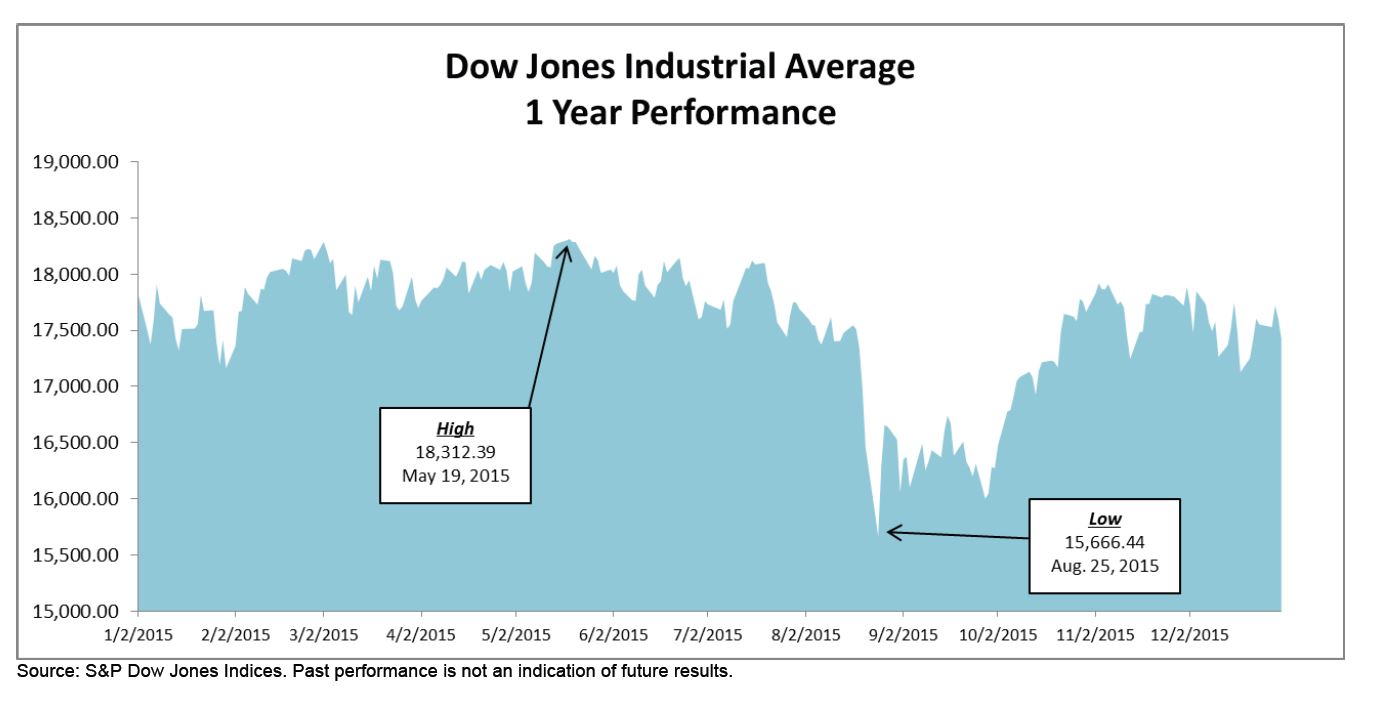 Dow Jones Industrial Average
1 Year Performance

19,000.00
18,500.00
18,000.00
17,500.00
17,000.00
16,500.00
16,000.00
15,500.00
15,000.00

High
18,312.39
May 19, 2015

Low
15,666.44
Aug. 25, 2015

1/2/2015 2/2/2015 3/2/2015 4/2/2015 5/2/2015 6/2/2015 7/2/2015 8/2/2015 9/2/2015 10/2/2015 11/2/2015 12/2/2015

Source: S&P Dow Jones Indices. Past performance is not an indication of future results.